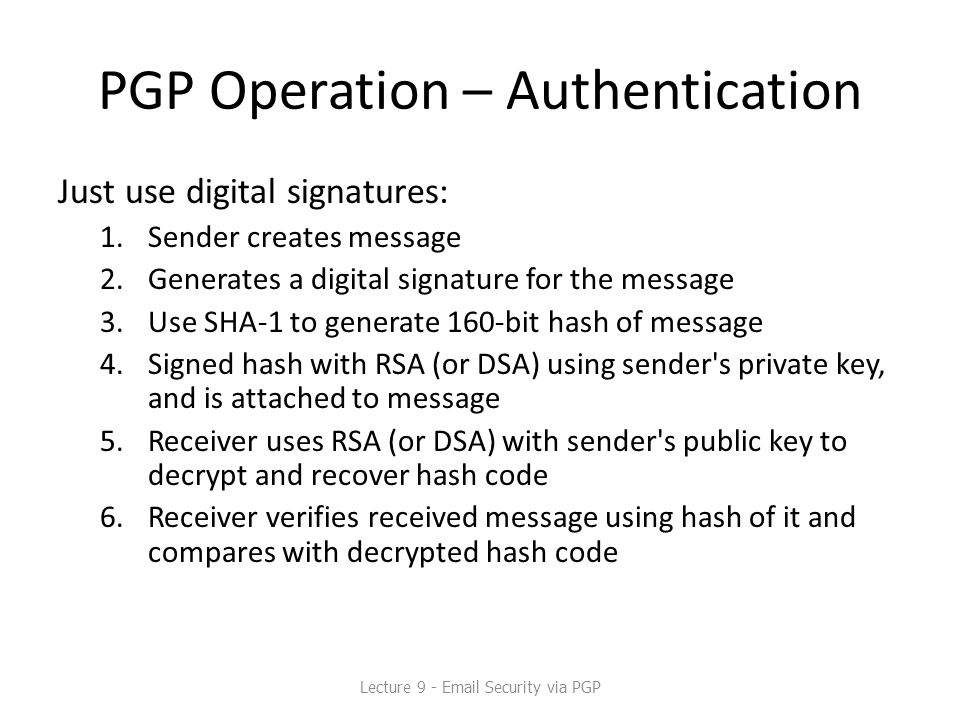 PGP Operation – Authentication

Just use digital signatures:

1. Sender creates message
2. Generates a digital signature for the message
3. Use SHA-1 to generate 160-bit hash of message
4. Signed hash with RSA (or DSA) using sender's private key, and is attached to message
5. Receiver uses RSA (or DSA) with sender's public key to decrypt and recover hash code
6. Receiver verifies received message using hash of it and compares with decrypted hash code

Lecture 9 - Email Security via PGP